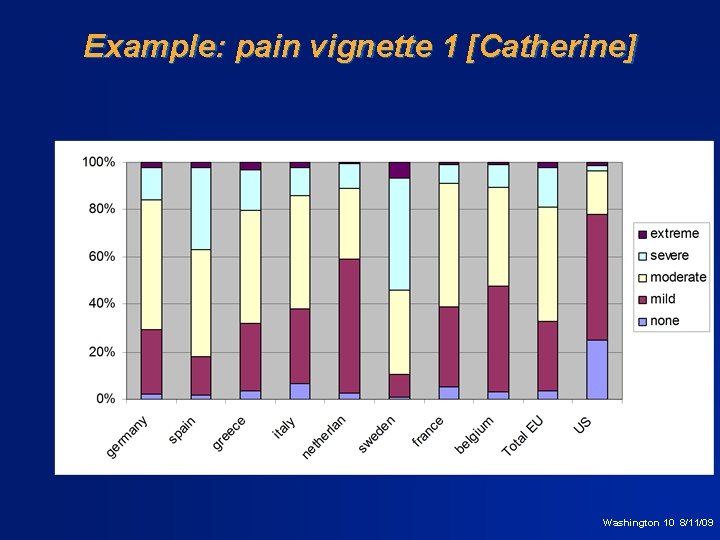 Example: pain vignette 1 [Catherine]

100%
80%
60%
40%
20%
0%

germany
spain
greece
italy
netherlan
sweden
france
belgium
Total EU
US

extreme
severe
moderate
mild
none

Washington 10 8/11/09